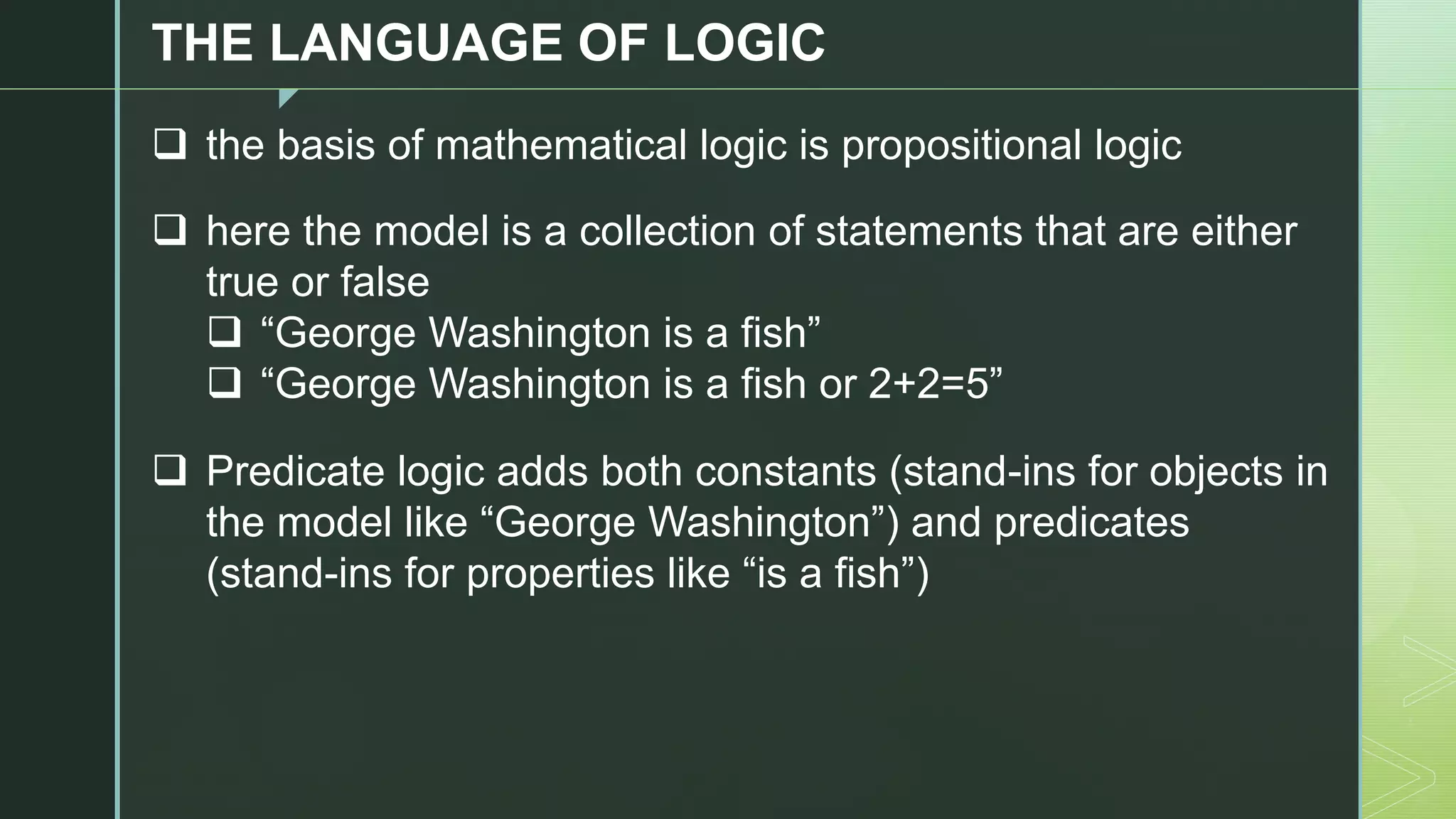 THE LANGUAGE OF LOGIC

❑ the basis of mathematical logic is propositional logic

❑ here the model is a collection of statements that are either true or false
❑ “George Washington is a fish”
❑ “George Washington is a fish or 2+2=5”

❑ Predicate logic adds both constants (stand-ins for objects in the model like “George Washington”) and predicates (stand-ins for properties like “is a fish”)